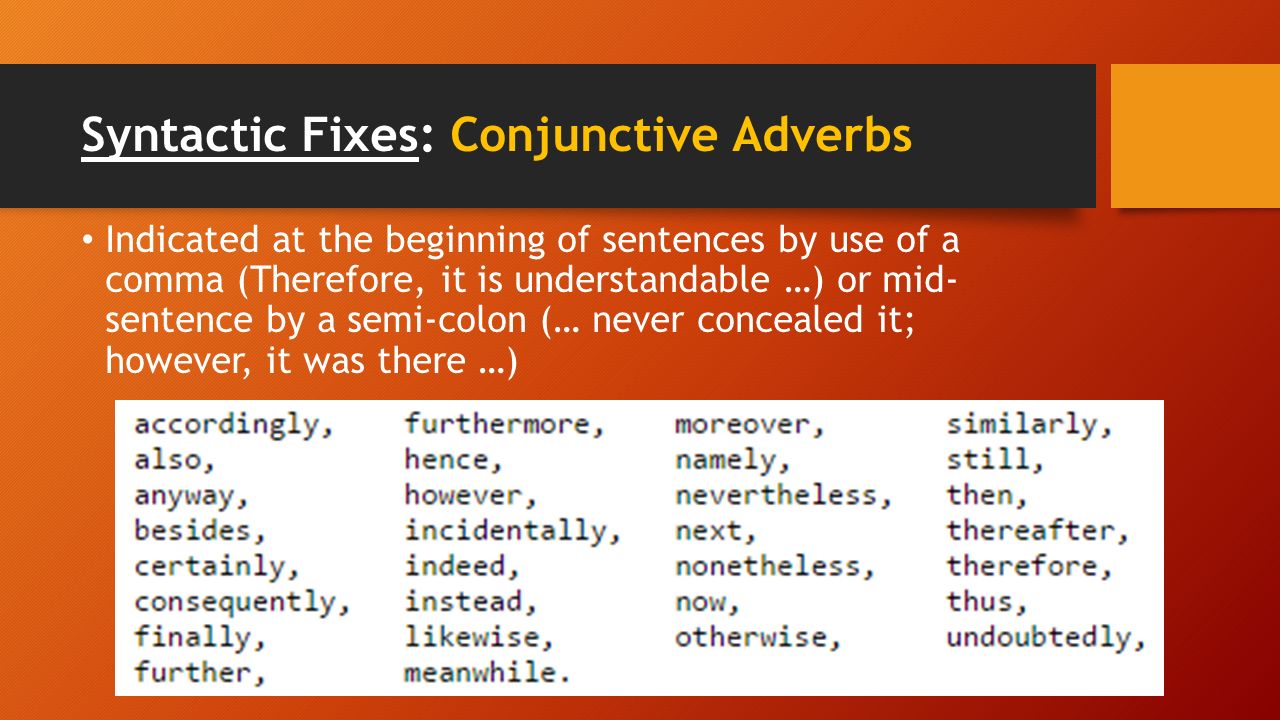 Syntactic Fixes: Conjunctive Adverbs

• Indicated at the beginning of sentences by use of a comma (Therefore, it is understandable …) or mid-sentence by a semi-colon (… never concealed it; however, it was there …)

accordingly,
also,
anyway,
besides,
certainly,
consequently,
finally,
further,

furthermore,
hence,
however,
incidentally,
indeed,
instead,
likewise,
meanwhile.

moreover,
namely,
nevertheless,
next,
nonetheless,
now,
otherwise,

similarly,
still,
then,
thereafter,
therefore,
thus,
undoubtedly,